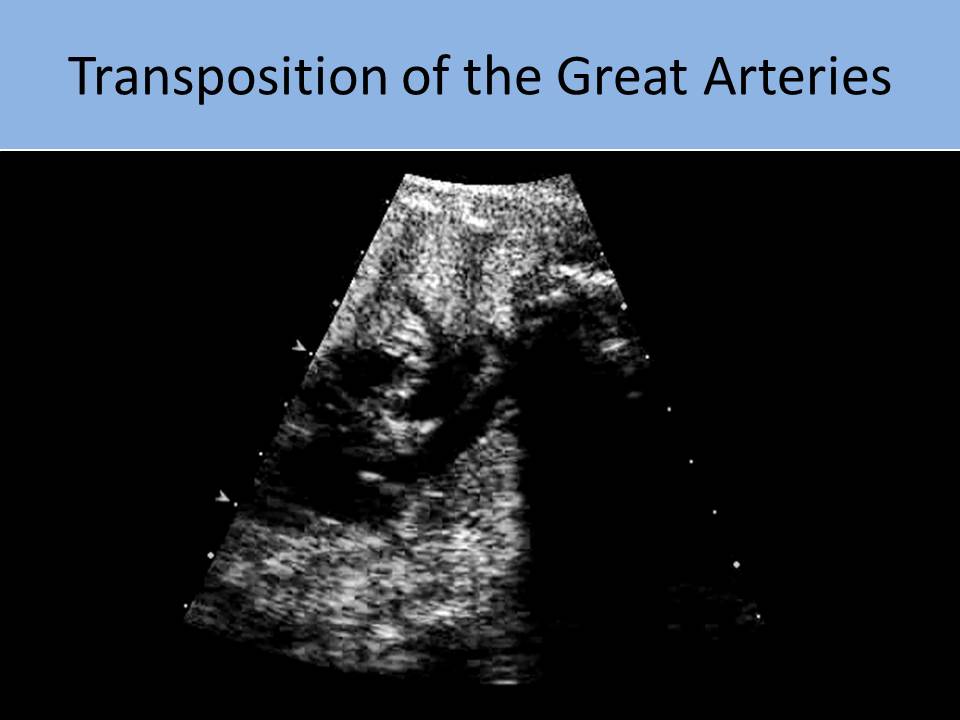 Transposition of the Great Arteries